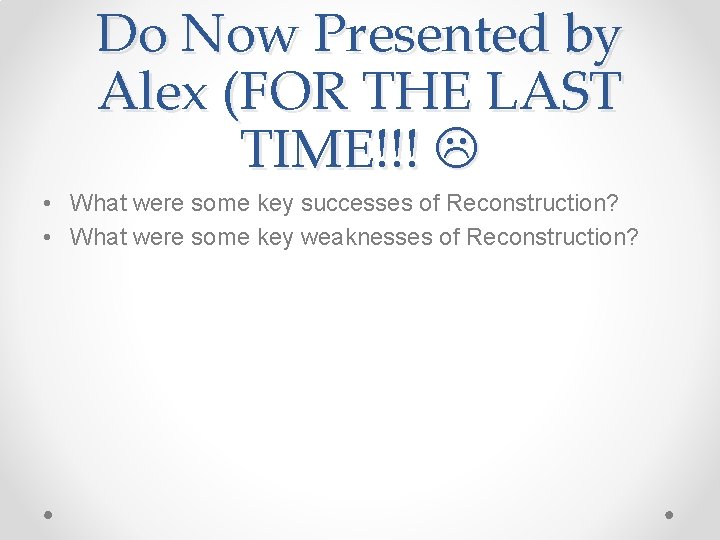 Do Now Presented by Alex (FOR THE LAST TIME!!! ☹

• What were some key successes of Reconstruction?
• What were some key weaknesses of Reconstruction?